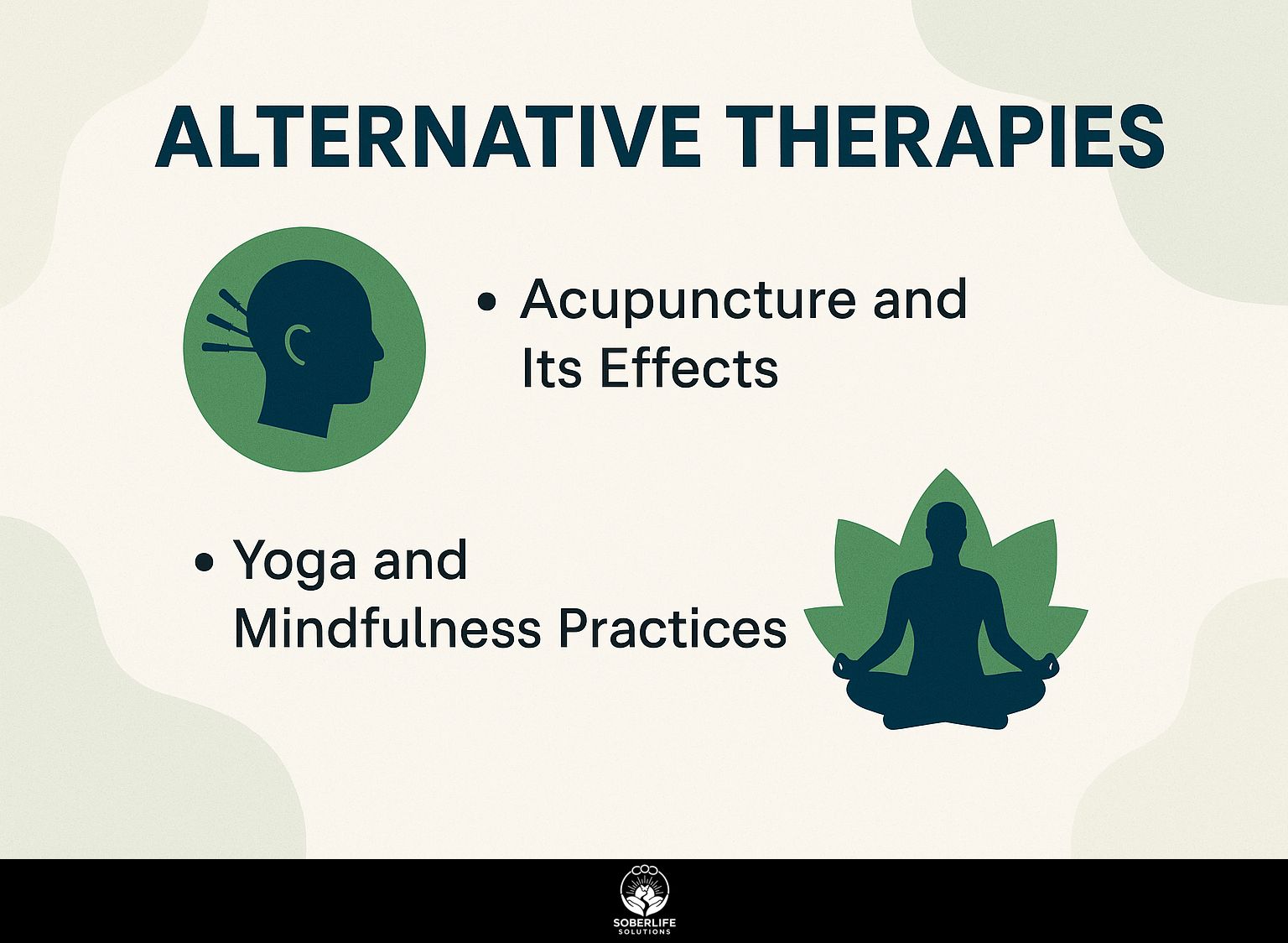 ALTERNATIVE THERAPIES

• Acupuncture and Its Effects

• Yoga and Mindfulness Practices

SOBERLIFE
SOLUTIONS